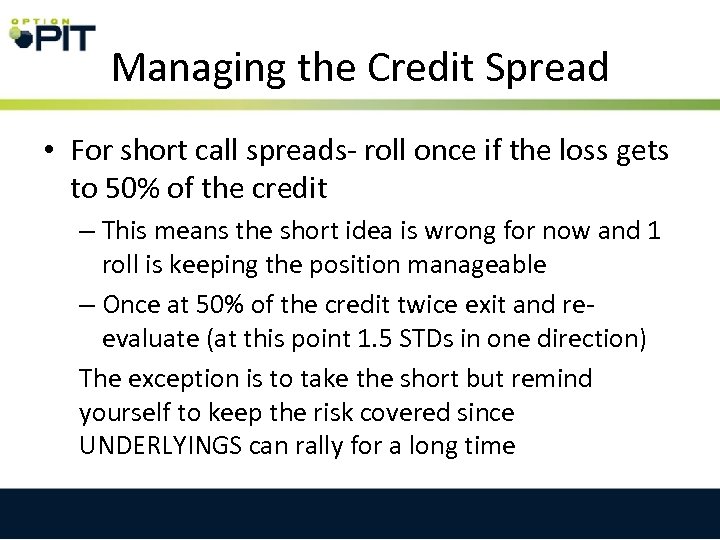 OPTION PIT

Managing the Credit Spread

• For short call spreads- roll once if the loss gets to 50% of the credit

– This means the short idea is wrong for now and 1 roll is keeping the position manageable

– Once at 50% of the credit twice exit and re-evaluate (at this point 1.5 STDs in one direction)

The exception is to take the short but remind yourself to keep the risk covered since UNDERLYINGS can rally for a long time